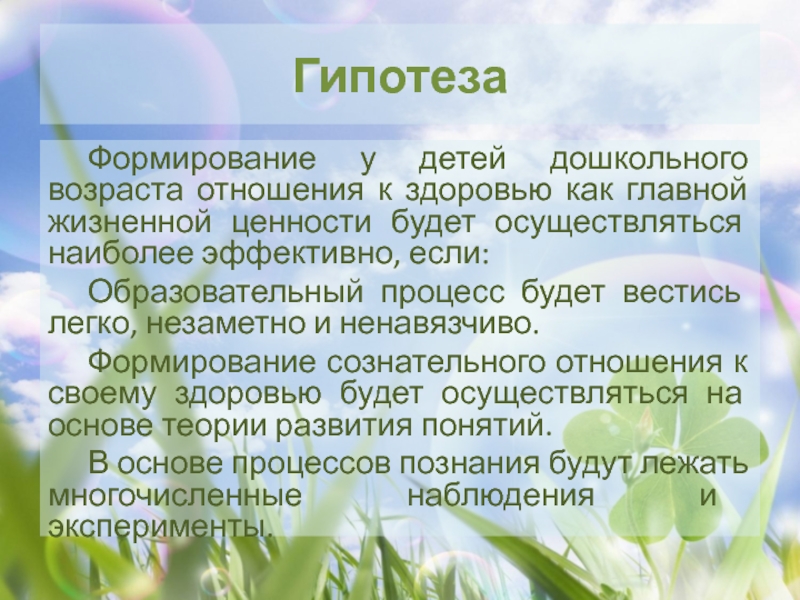 Гипотеза

Формирование у детей дошкольного возраста отношения к здоровью как главной жизненной ценности будет осуществляться наиболее эффективно, если:

Образовательный процесс будет вестись легко, незаметно и ненавязчиво.

Формирование сознательного отношения к своему здоровью будет осуществляться на основе теории развития понятий.

В основе процессов познания будут лежать многочисленные наблюдения и эксперименты.